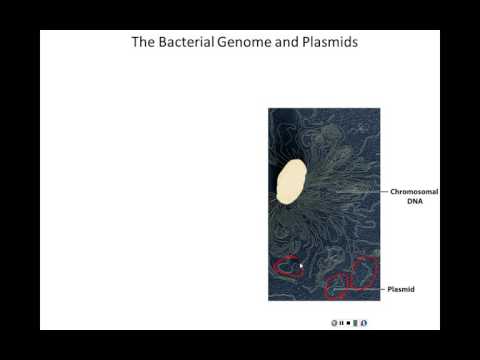 The Bacterial Genome and Plasmids

Chromosomal DNA

Plasmid